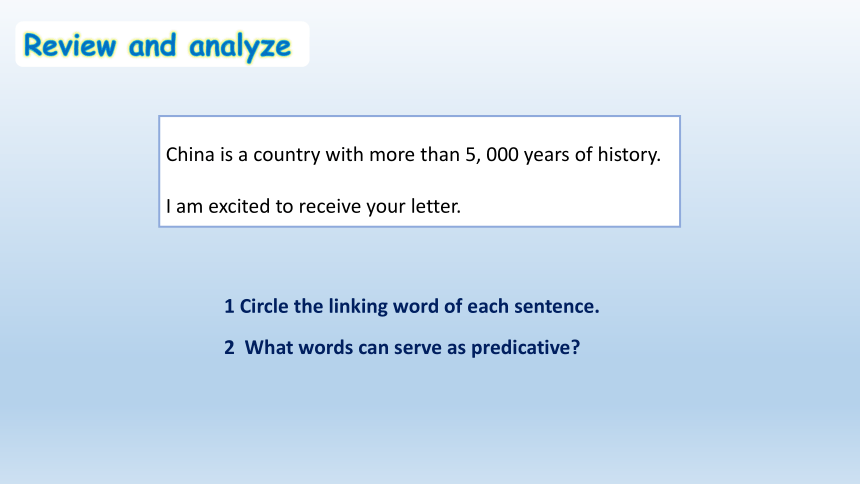 Review and analyze

China is a country with more than 5, 000 years of history.

I am excited to receive your letter.

1 Circle the linking word of each sentence.

2 What words can serve as predicative?